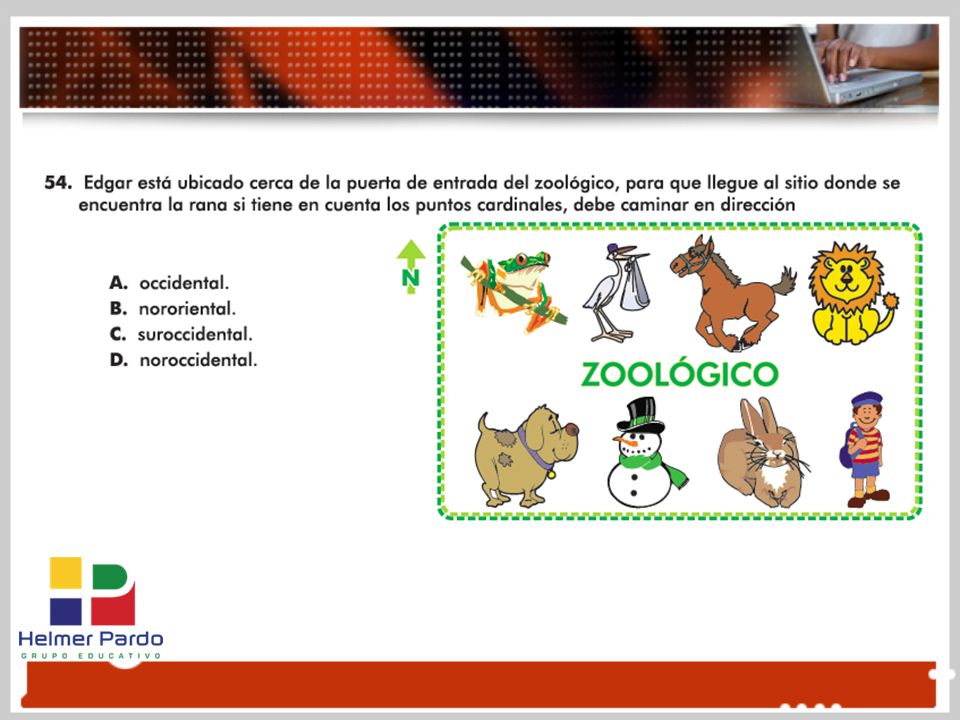 54. Edgar está ubicado cerca de la puerta de entrada del zoológico, para que llegue al sitio donde se encuentra la rana si tiene en cuenta los puntos cardinales, debe caminar en dirección

A. occidental.
B. nororiental.
C. suroccidental.
D. noroccidental.

N

ZOOLÓGICO

Helmer Pardo
GRUPO EDUCATIVO